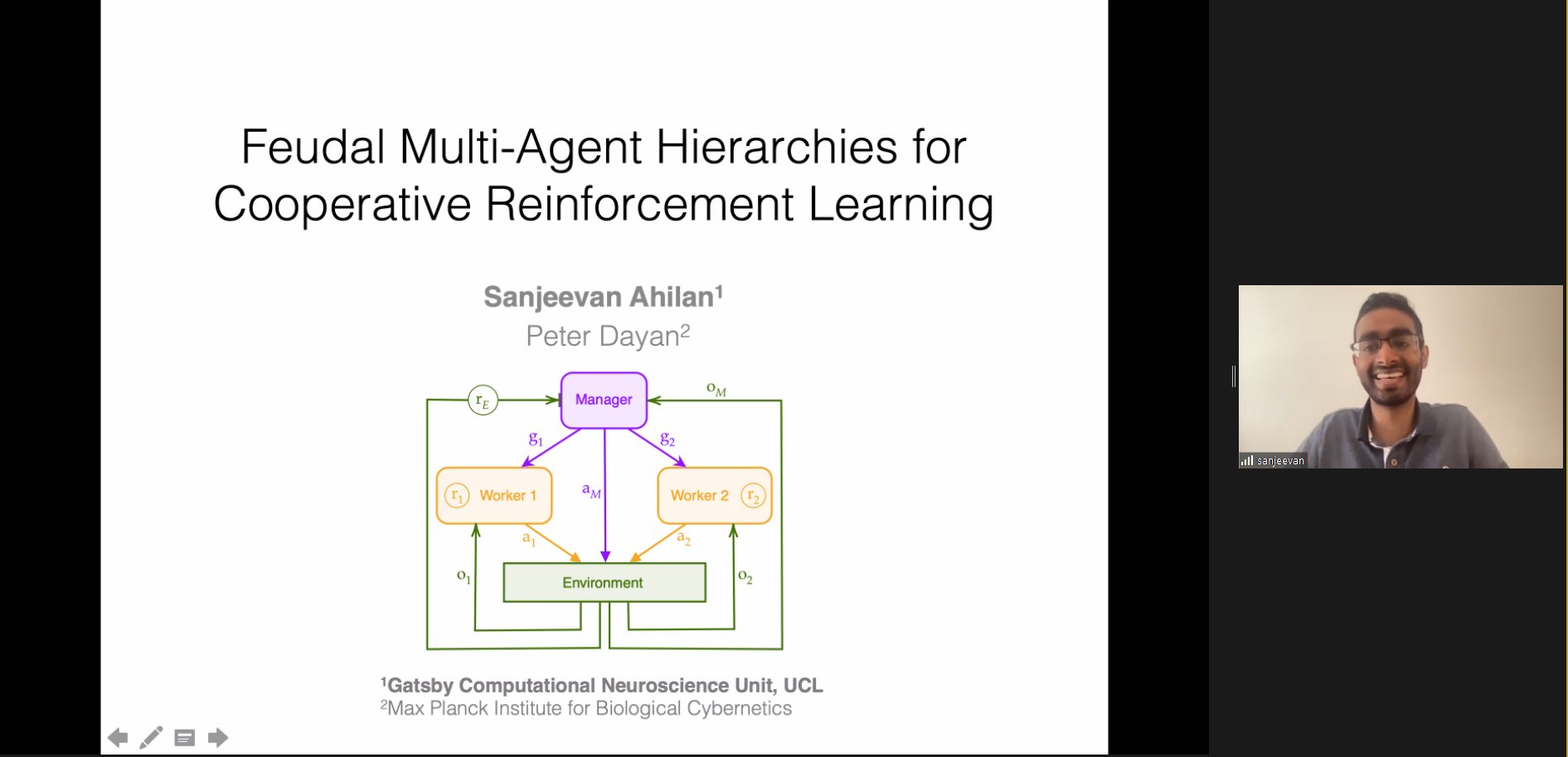 Feudal Multi-Agent Hierarchies for Cooperative Reinforcement Learning

Sanjeevan Ahilan$^1$
Peter Dayan$^2$

$r_E$
Manager
$o_M$
$g_1$
$g_2$
$r_1$ Worker 1
$a_M$
Worker 2 $r_2$
$a_1$
$a_2$
$o_1$
Environment
$o_2$

$^1$Gatsby Computational Neuroscience Unit, UCL
$^2$Max Planck Institute for Biological Cybernetics

sanjeevan